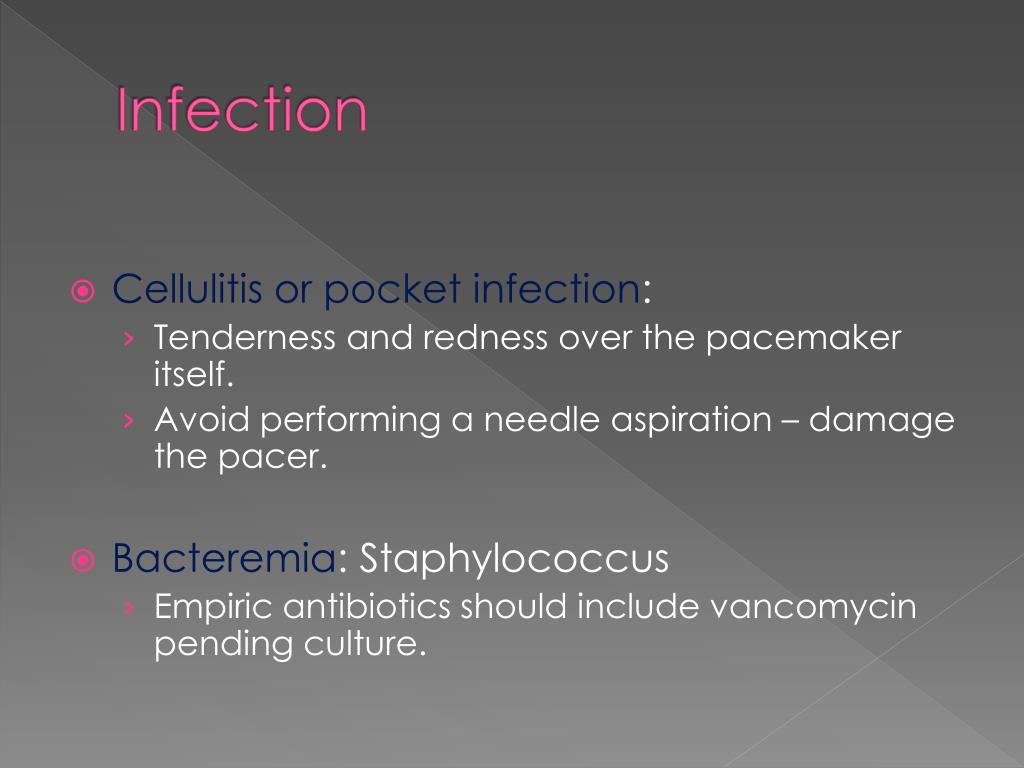 Infection

Cellulitis or pocket infection:
› Tenderness and redness over the pacemaker itself.
› Avoid performing a needle aspiration – damage the pacer.

Bacteremia: Staphylococcus
› Empiric antibiotics should include vancomycin pending culture.